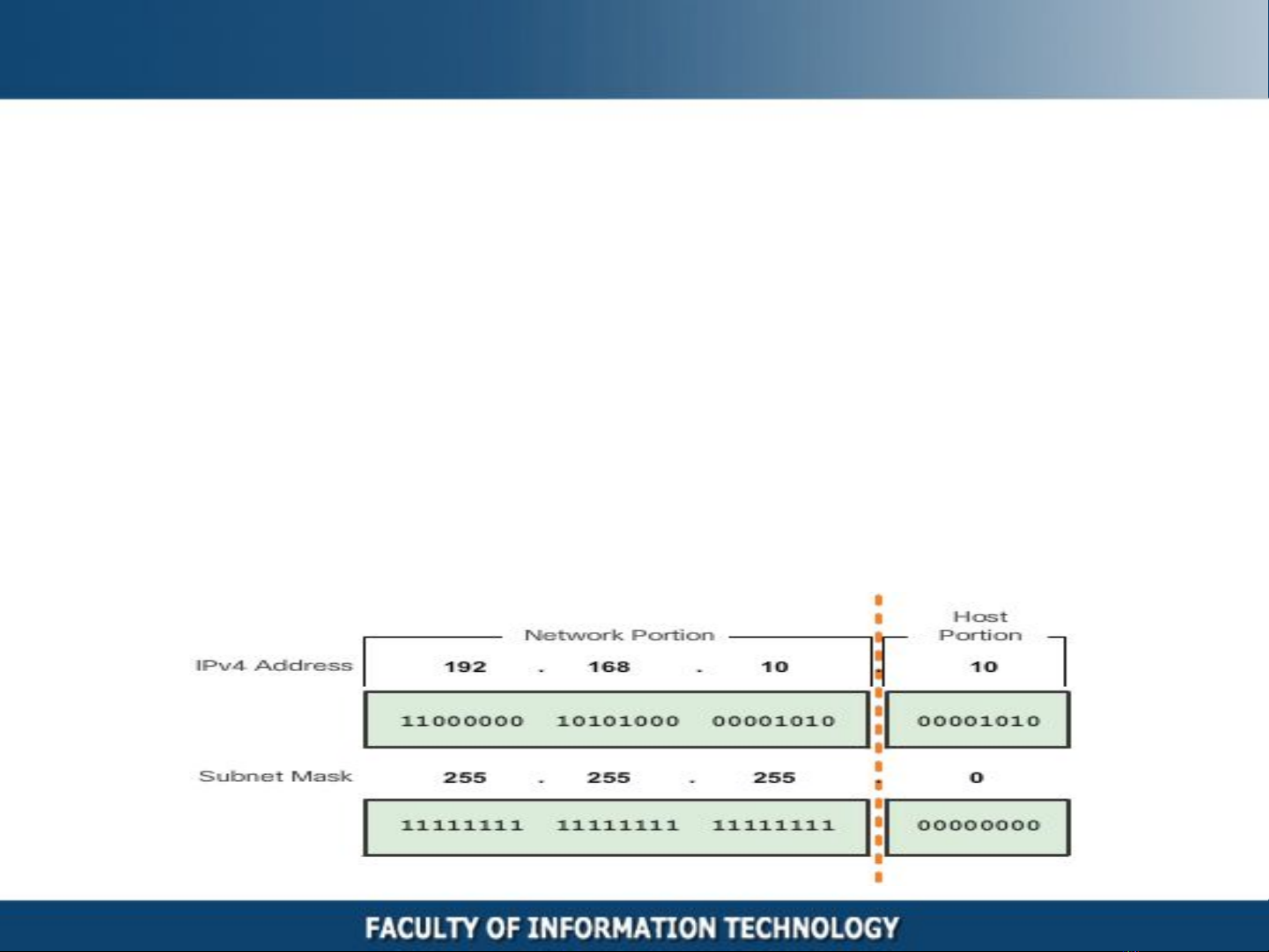 Network Portion

Host Portion

IPv4 Address 192 . 168 . 10 . 10

11000000 10101000 00001010 00001010

Subnet Mask 255 . 255 . 255 . 0

11111111 11111111 11111111 00000000

FACULTY OF INFORMATION TECHNOLOGY